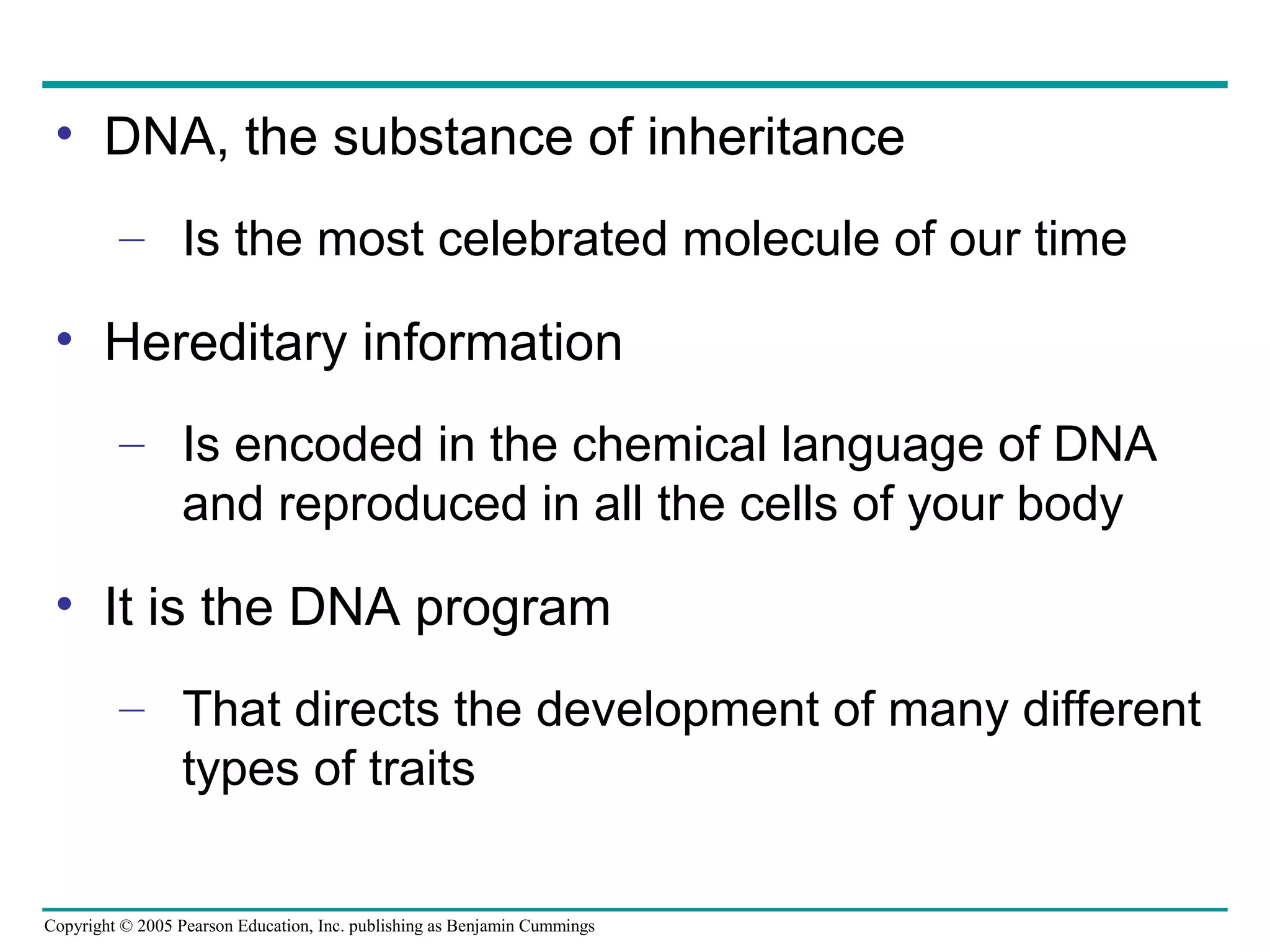 • DNA, the substance of inheritance

– Is the most celebrated molecule of our time

• Hereditary information

– Is encoded in the chemical language of DNA and reproduced in all the cells of your body

• It is the DNA program

– That directs the development of many different types of traits

Copyright © 2005 Pearson Education, Inc. publishing as Benjamin Cummings